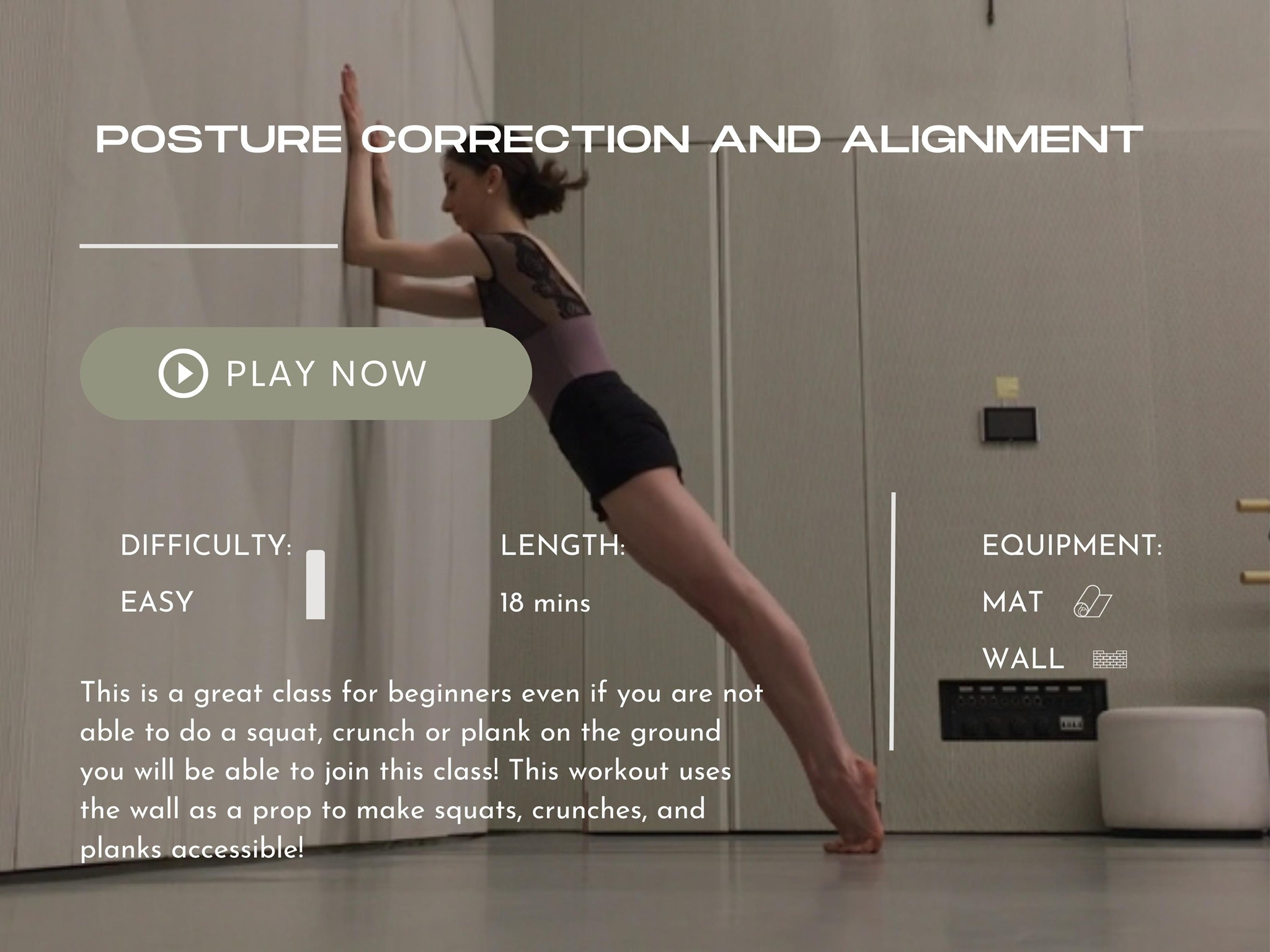 POSTURE CORRECTION AND ALIGNMENT

PLAY NOW

DIFFICULTY:

EASY

LENGTH:

18 mins

EQUIPMENT:

MAT

WALL

This is a great class for beginners even if you are not able to do a squat, crunch or plank on the ground you will be able to join this class! This workout uses the wall as a prop to make squats, crunches, and planks accessible!